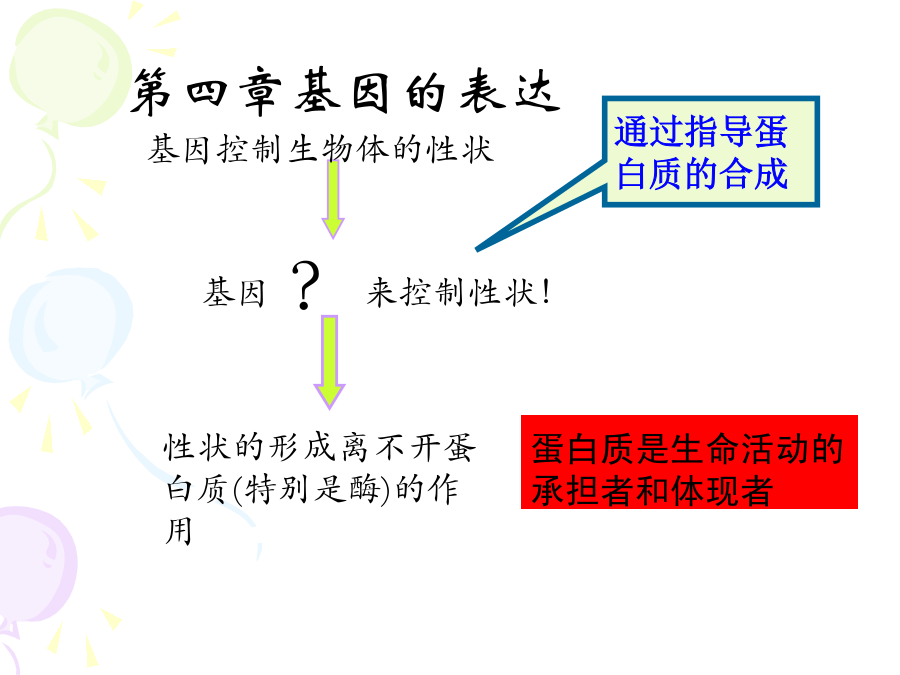 第四章基因的表达

基因控制生物体的性状

通过指导蛋白质的合成

基因 ？ 来控制性状！

性状的形成离不开蛋白质(特别是酶)的作用

蛋白质是生命活动的承担者和体现者